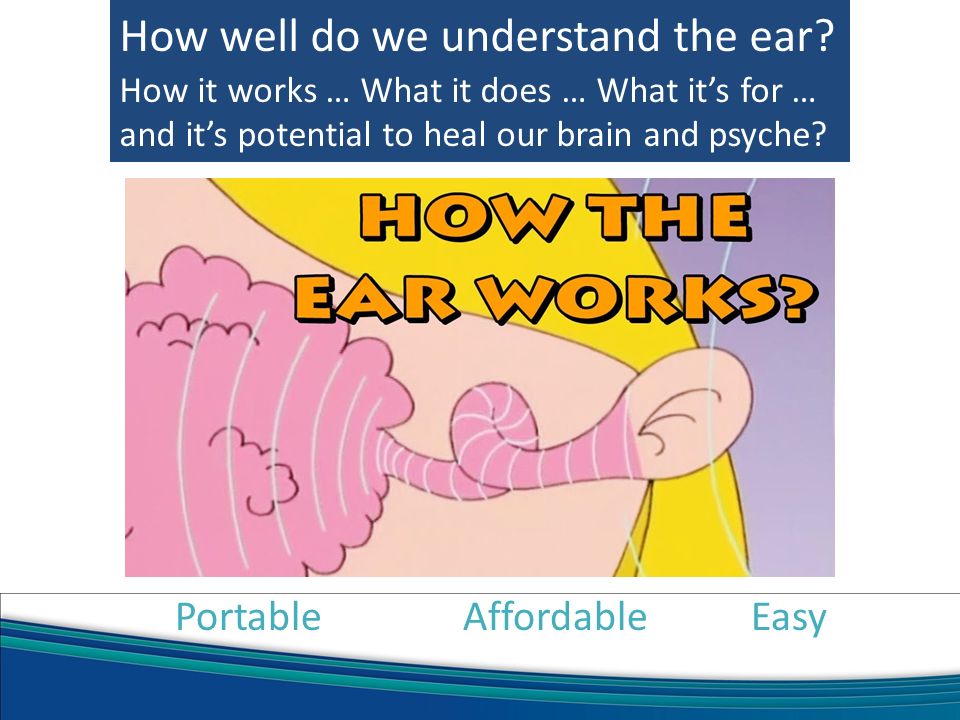 How well do we understand the ear?
How it works … What it does … What it's for … and it's potential to heal our brain and psyche?

HOW THE EAR WORKS?

Portable Affordable Easy